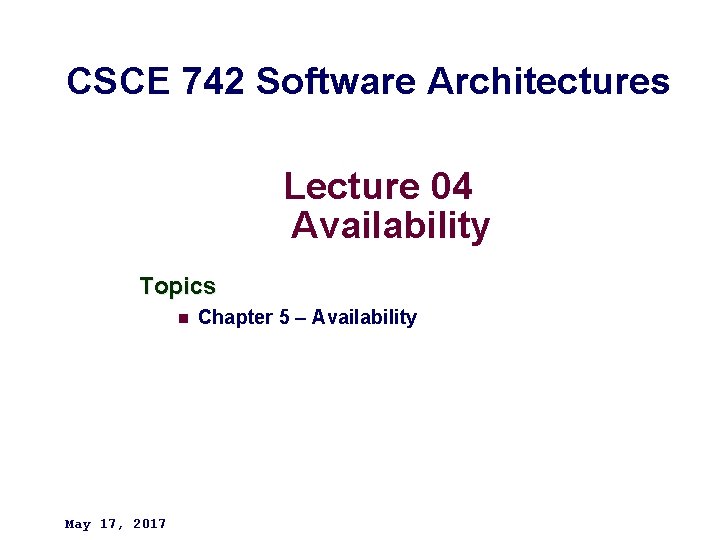 CSCE 742 Software Architectures

Lecture 04
Availability

Topics

Chapter 5 – Availability

May 17, 2017